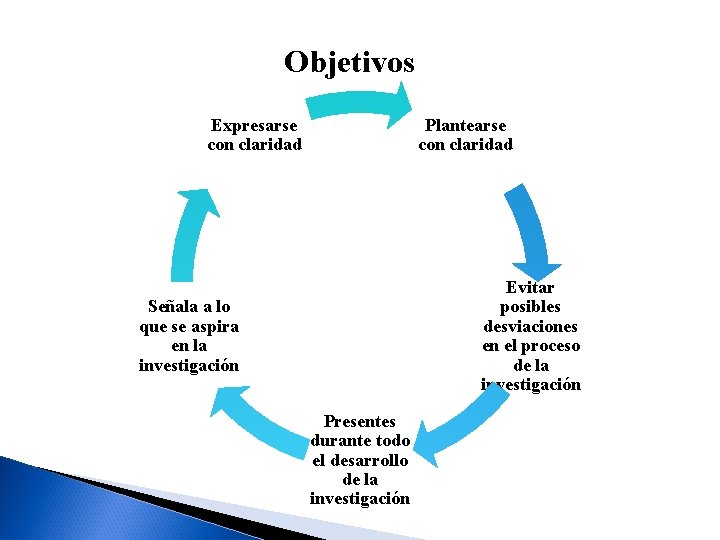 Objetivos

Plantearse con claridad

Evitar posibles desviaciones en el proceso de la investigación

Presentes durante todo el desarrollo de la investigación

Señala a lo que se aspira en la investigación

Expresarse con claridad